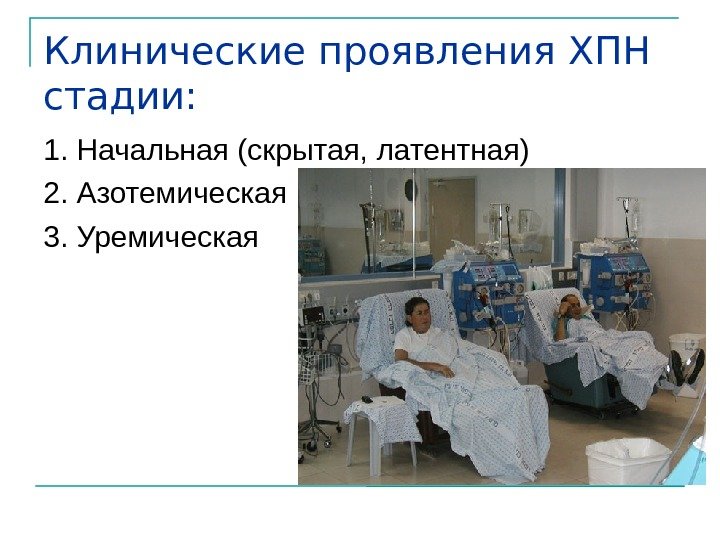 Клинические проявления ХПН стадии:

1. Начальная (скрытая, латентная)

2. Азотемическая

3. Уремическая